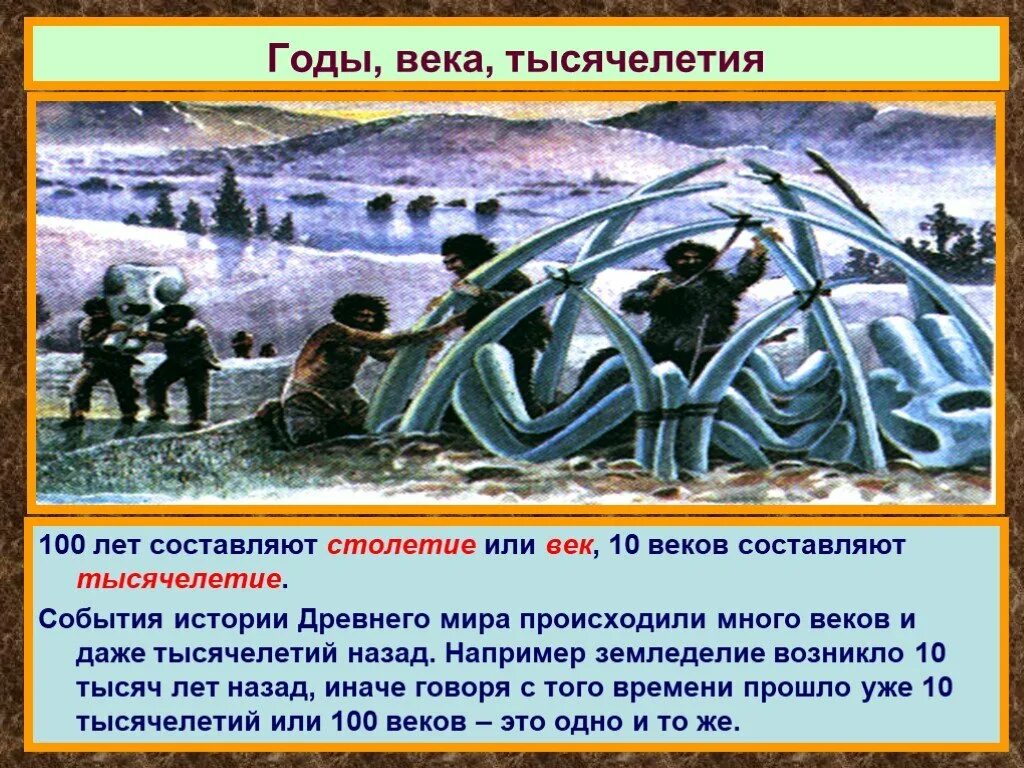 Годы, века, тысячелетия

100 лет составляют столетие или век, 10 веков составляют тысячелетие.

События истории Древнего мира происходили много веков и даже тысячелетий назад. Например земледелие возникло 10 тысяч лет назад, иначе говоря с того времени прошло уже 10 тысячелетий или 100 веков – это одно и то же.